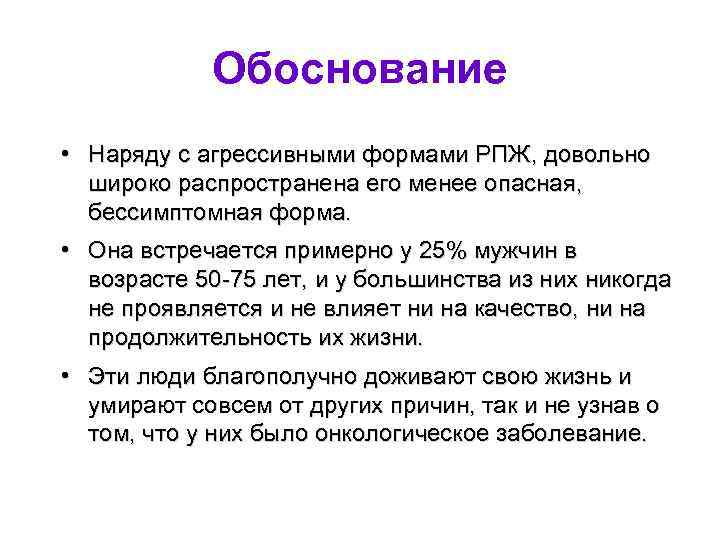 Обоснование

• Наряду с агрессивными формами РПЖ, довольно широко распространена его менее опасная, бессимптомная форма.

• Она встречается примерно у 25% мужчин в возрасте 50-75 лет, и у большинства из них никогда не проявляется и не влияет ни на качество, ни на продолжительность их жизни.

• Эти люди благополучно доживают свою жизнь и умирают совсем от других причин, так и не узнав о том, что у них было онкологическое заболевание.